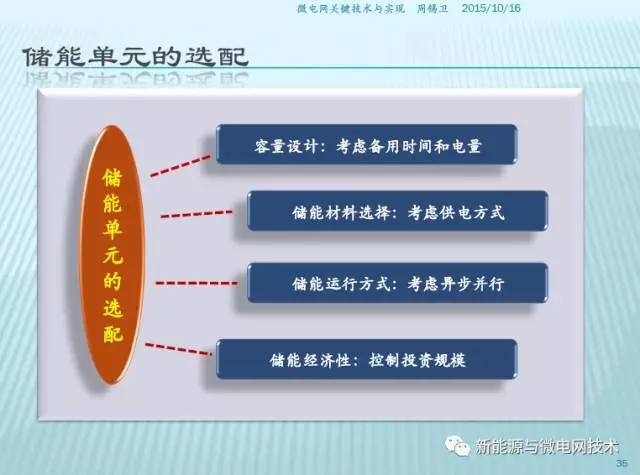 微电网关键技术与实现 周锡卫 2015/10/16

储能单元的选配

储能单元的选配

容量设计：考虑备用时间和电量

储能材料选择：考虑供电方式

储能运行方式：考虑异步并行

储能经济性：控制投资规模

新能源与微电网技术

35